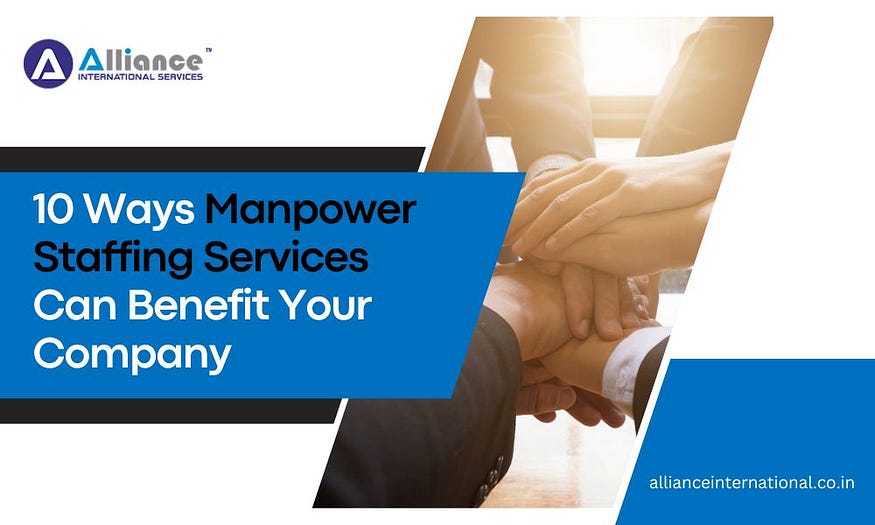 Alliance™
INTERNATIONAL SERVICES

10 Ways Manpower Staffing Services Can Benefit Your Company

allianceinternational.co.in